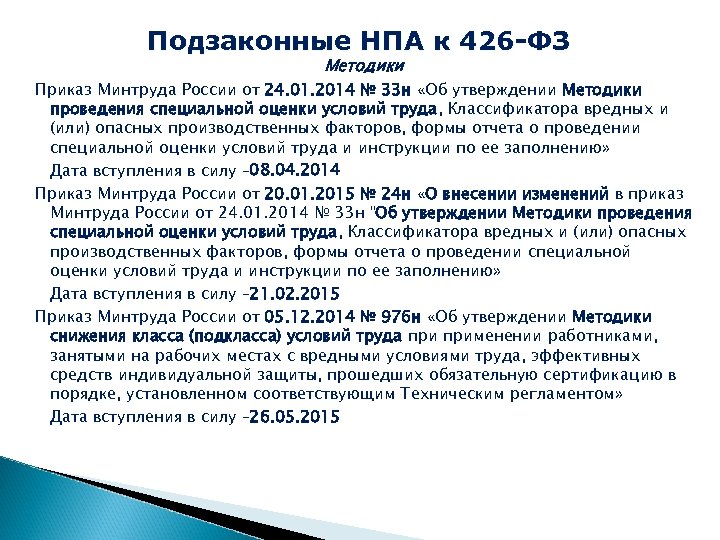 Подзаконные НПА к 426-ФЗ
Методики

Приказ Минтруда России от 24.01.2014 № 33н «Об утверждении Методики проведения специальной оценки условий труда, Классификатора вредных и (или) опасных производственных факторов, формы отчета о проведении специальной оценки условий труда и инструкции по ее заполнению»

Дата вступления в силу –08.04.2014

Приказ Минтруда России от 20.01.2015 № 24н «О внесении изменений в приказ Минтруда России от 24.01.2014 № 33н "Об утверждении Методики проведения специальной оценки условий труда, Классификатора вредных и (или) опасных производственных факторов, формы отчета о проведении специальной оценки условий труда и инструкции по ее заполнению»

Дата вступления в силу –21.02.2015

Приказ Минтруда России от 05.12.2014 № 976н «Об утверждении Методики снижения класса (подкласса) условий труда при применении работниками, занятыми на рабочих местах с вредными условиями труда, эффективных средств индивидуальной защиты, прошедших обязательную сертификацию в порядке, установленном соответствующим Техническим регламентом»

Дата вступления в силу –26.05.2015